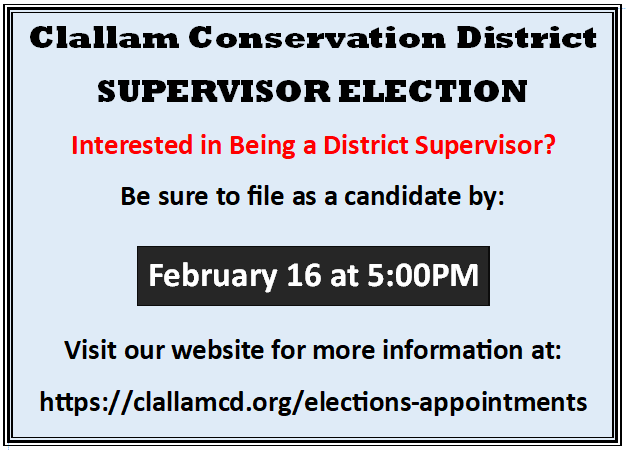 Clallam Conservation District

SUPERVISOR ELECTION

Interested in Being a District Supervisor?

Be sure to file as a candidate by:

February 16 at 5:00PM

Visit our website for more information at:

https://clallamcd.org/elections-appointments